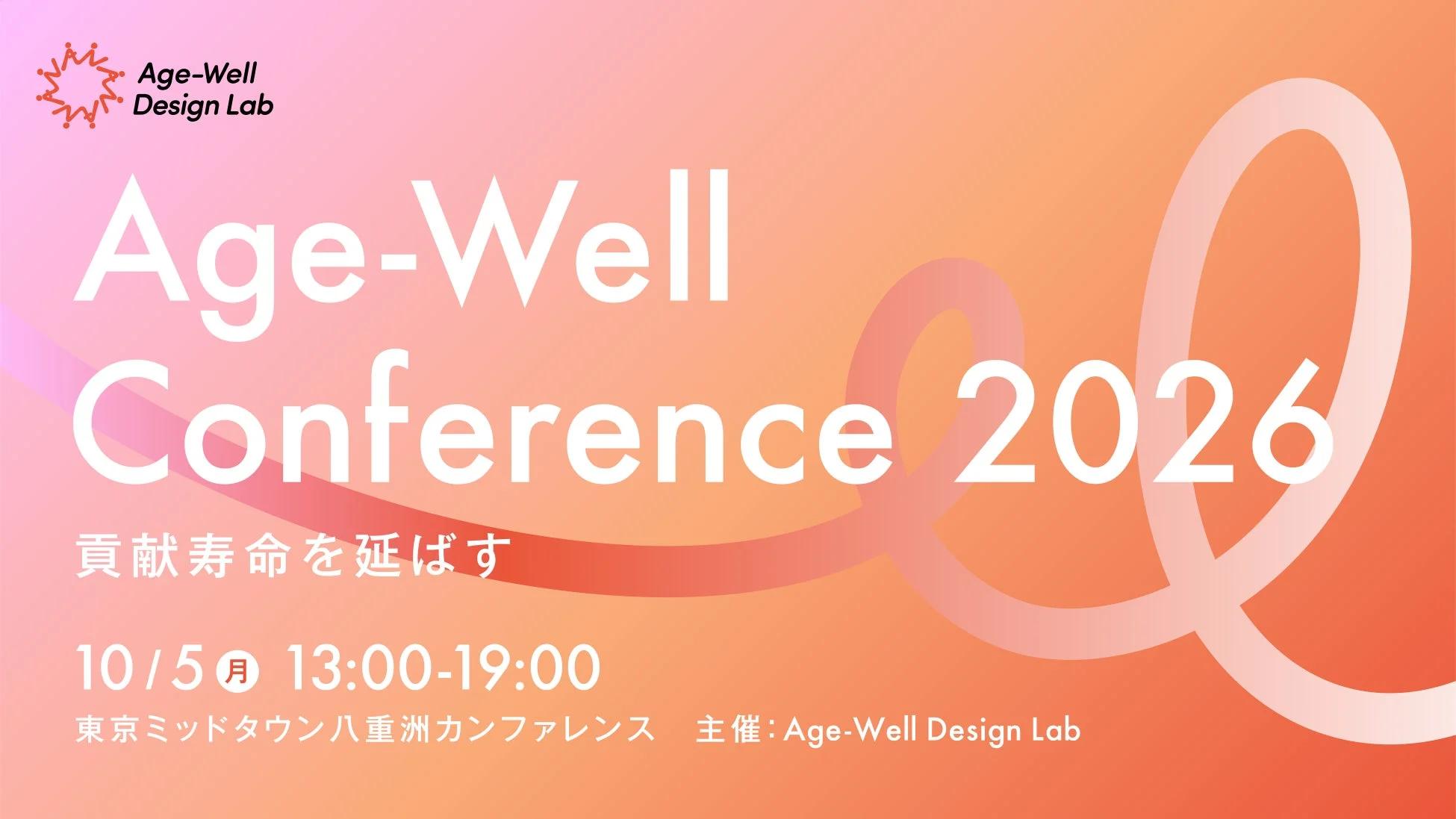 Age-Well Design Lab

Age-Well Conference 2026

貢献寿命を延ばす

10/5 月 13:00-19:00

東京ミッドタウン八重洲カンファレンス　主催：Age-Well Design Lab